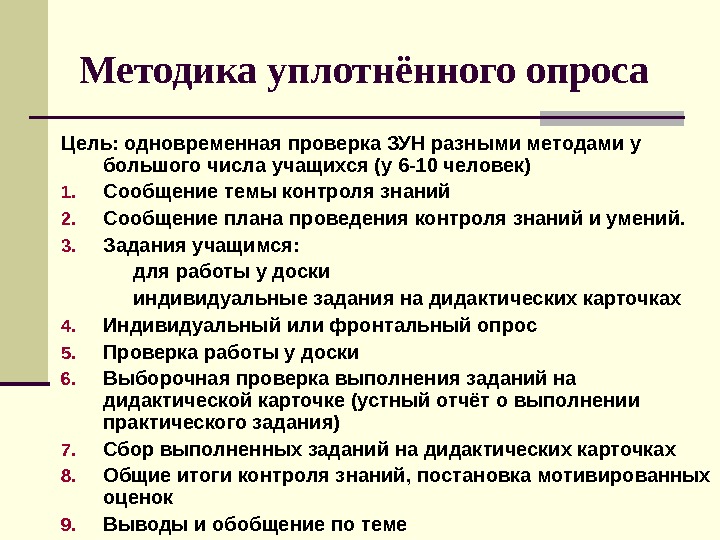 Методика уплотнённого опроса

Цель: одновременная проверка ЗУН разными методами у большого числа учащихся (у 6-10 человек)

1. Сообщение темы контроля знаний
2. Сообщение плана проведения контроля знаний и умений.
3. Задания учащимся:
для работы у доски
индивидуальные задания на дидактических карточках
4. Индивидуальный или фронтальный опрос
5. Проверка работы у доски
6. Выборочная проверка выполнения заданий на дидактической карточке (устный отчёт о выполнении практического задания)
7. Сбор выполненных заданий на дидактических карточках
8. Общие итоги контроля знаний, постановка мотивированных оценок
9. Выводы и обобщение по теме